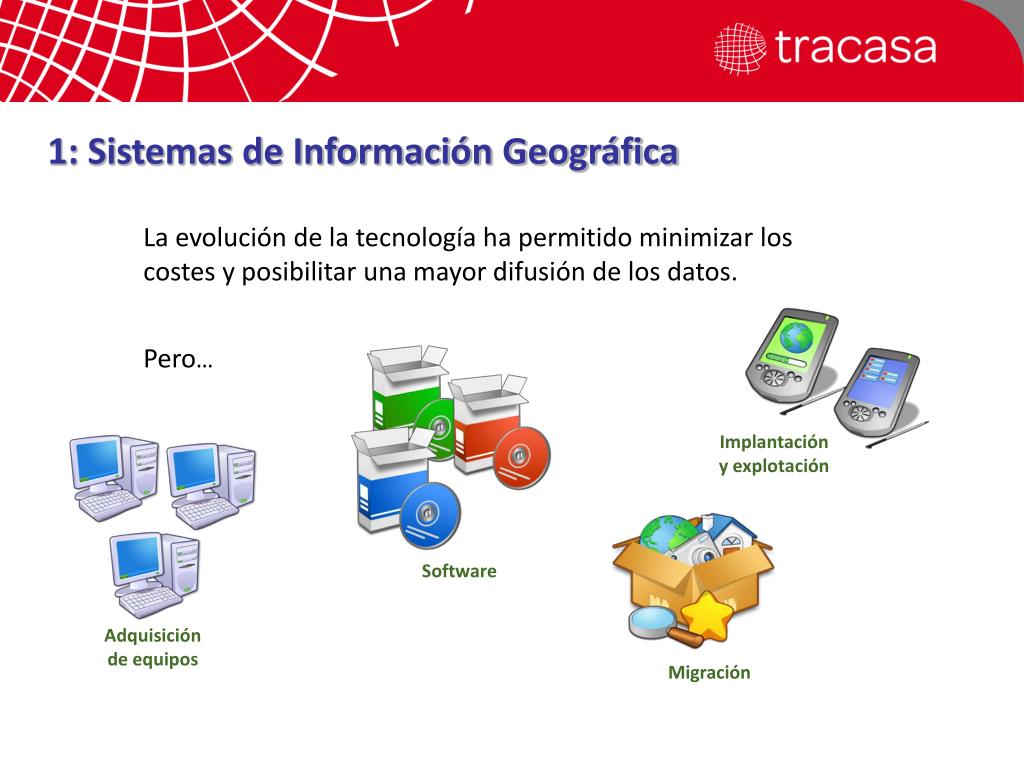 tracasa

1: Sistemas de Información Geográfica

La evolución de la tecnología ha permitido minimizar los costes y posibilitar una mayor difusión de los datos.

Pero…

Implantación y explotación

Software

Adquisición de equipos

Migración